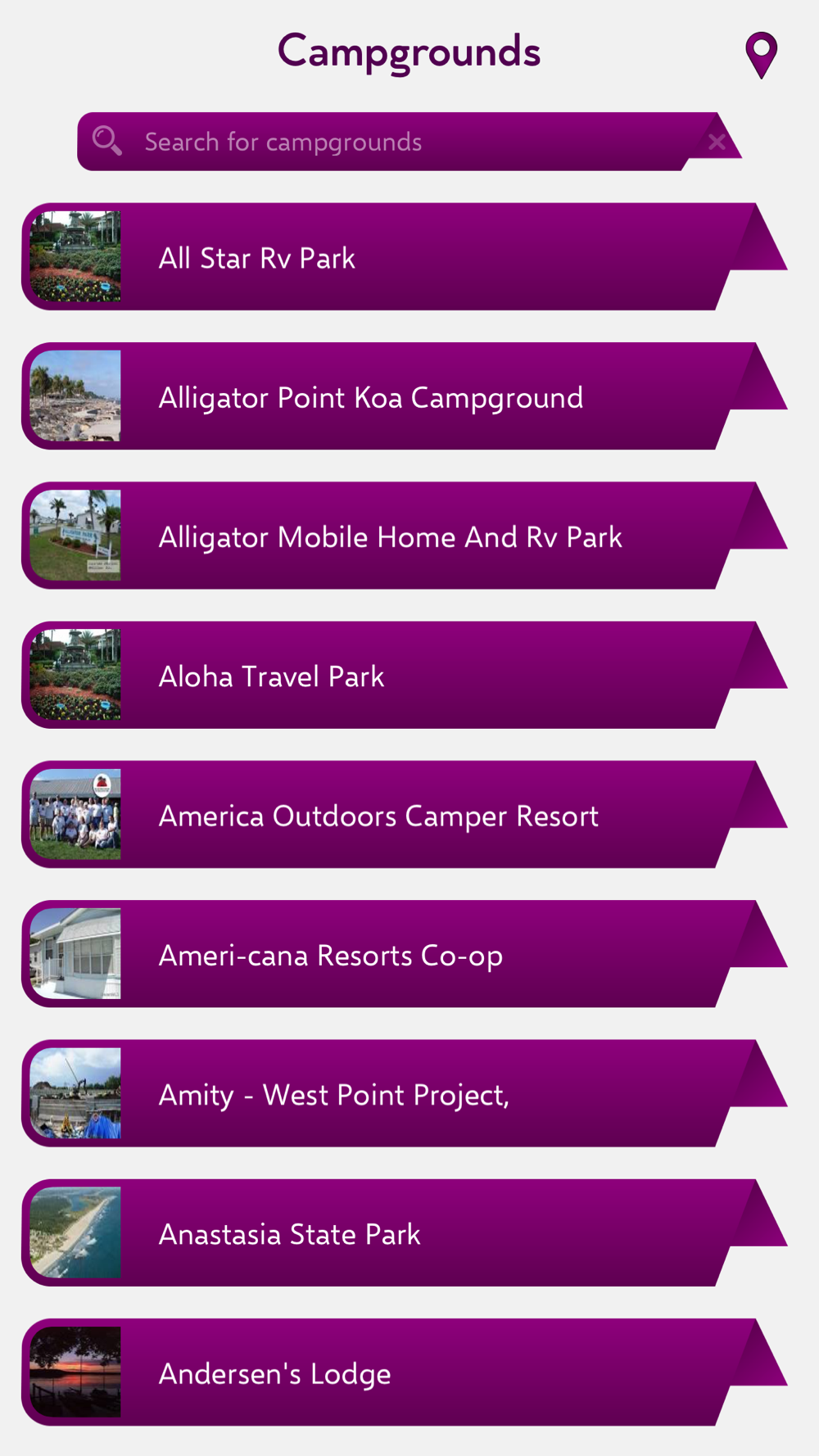 Campgrounds

Search for campgrounds

All Star Rv Park

Alligator Point Koa Campground

Alligator Mobile Home And Rv Park

Aloha Travel Park

America Outdoors Camper Resort

Ameri-cana Resorts Co-op

Amity - West Point Project,

Anastasia State Park

Andersen's Lodge